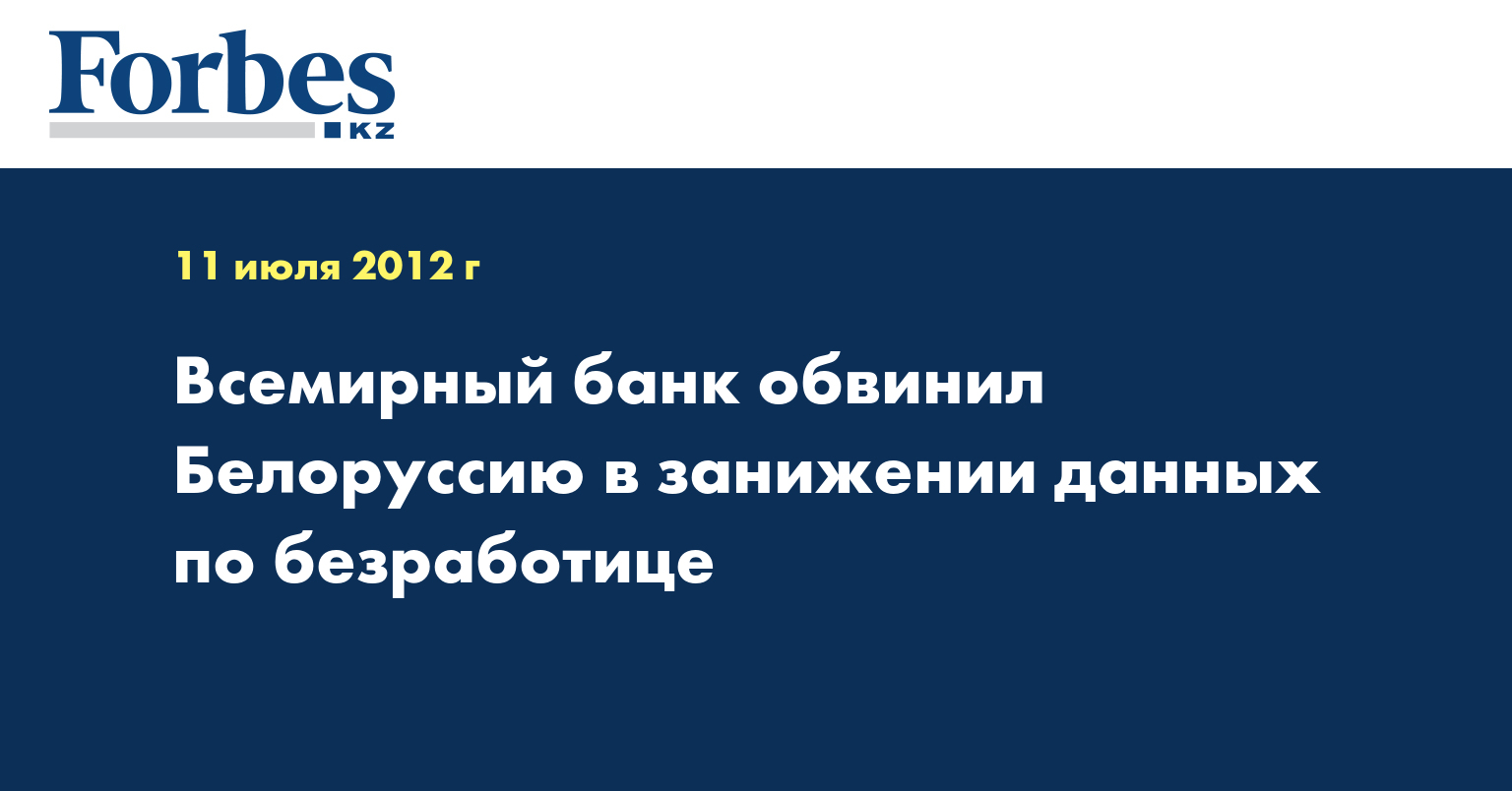 Forbes
KZ

11 июля 2012 г

Всемирный банк обвинил Белоруссию в занижении данных по безработице